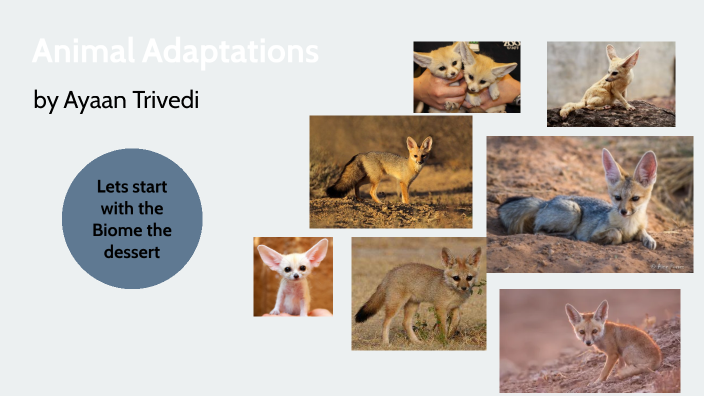 Animal Adaptations

by Ayaan Trivedi

Lets start with the Biome the dessert